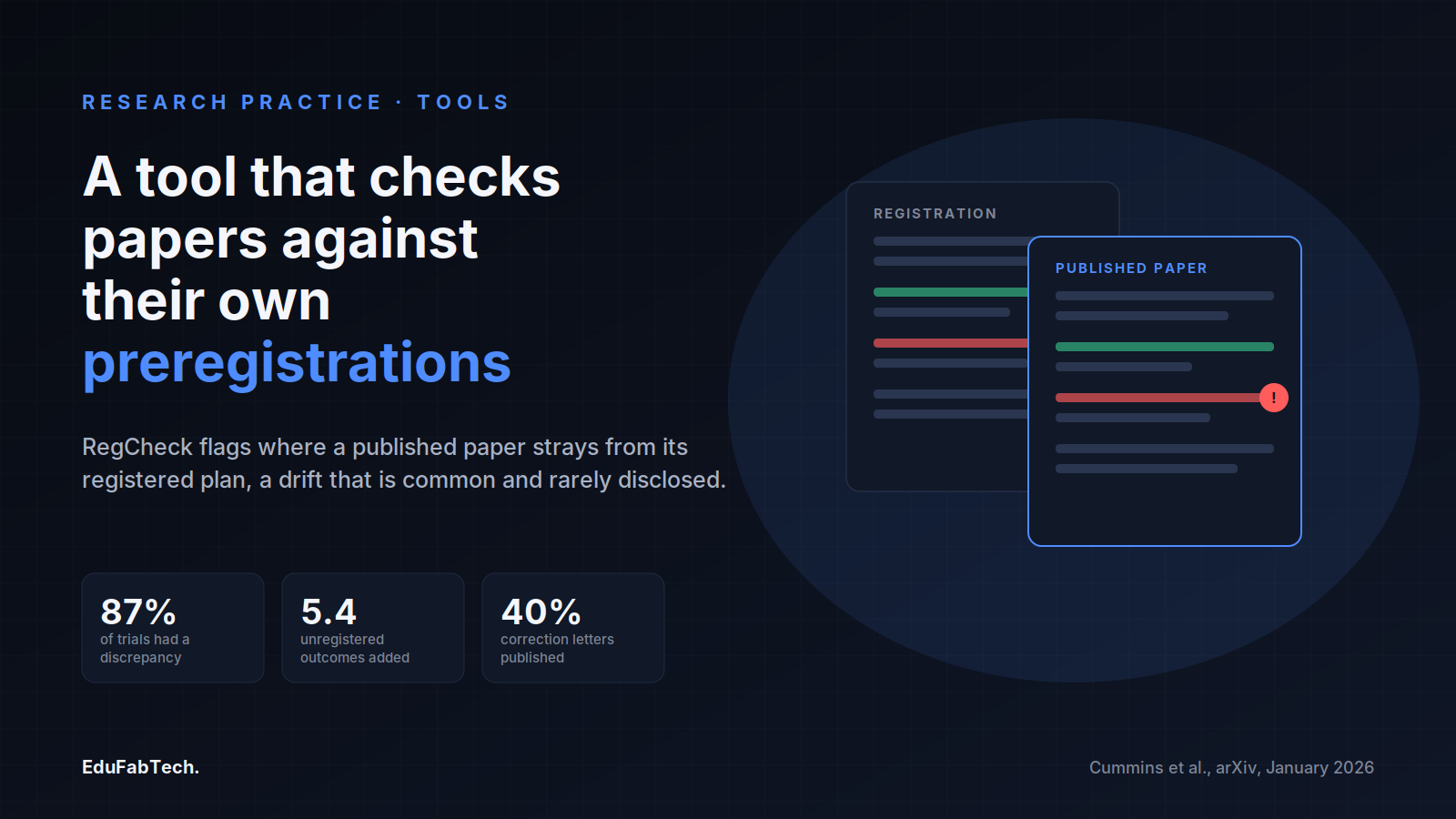 RESEARCH PRACTICE · TOOLS

A tool that checks papers against their own preregistrations

RegCheck flags where a published paper strays from its registered plan, a drift that is common and rarely disclosed.

87%
of trials had a discrepancy

5.4
unregistered outcomes added

40%
correction letters published

REGISTRATION

PUBLISHED PAPER

!

EduFabTech.

Cummins et al., arXiv, January 2026